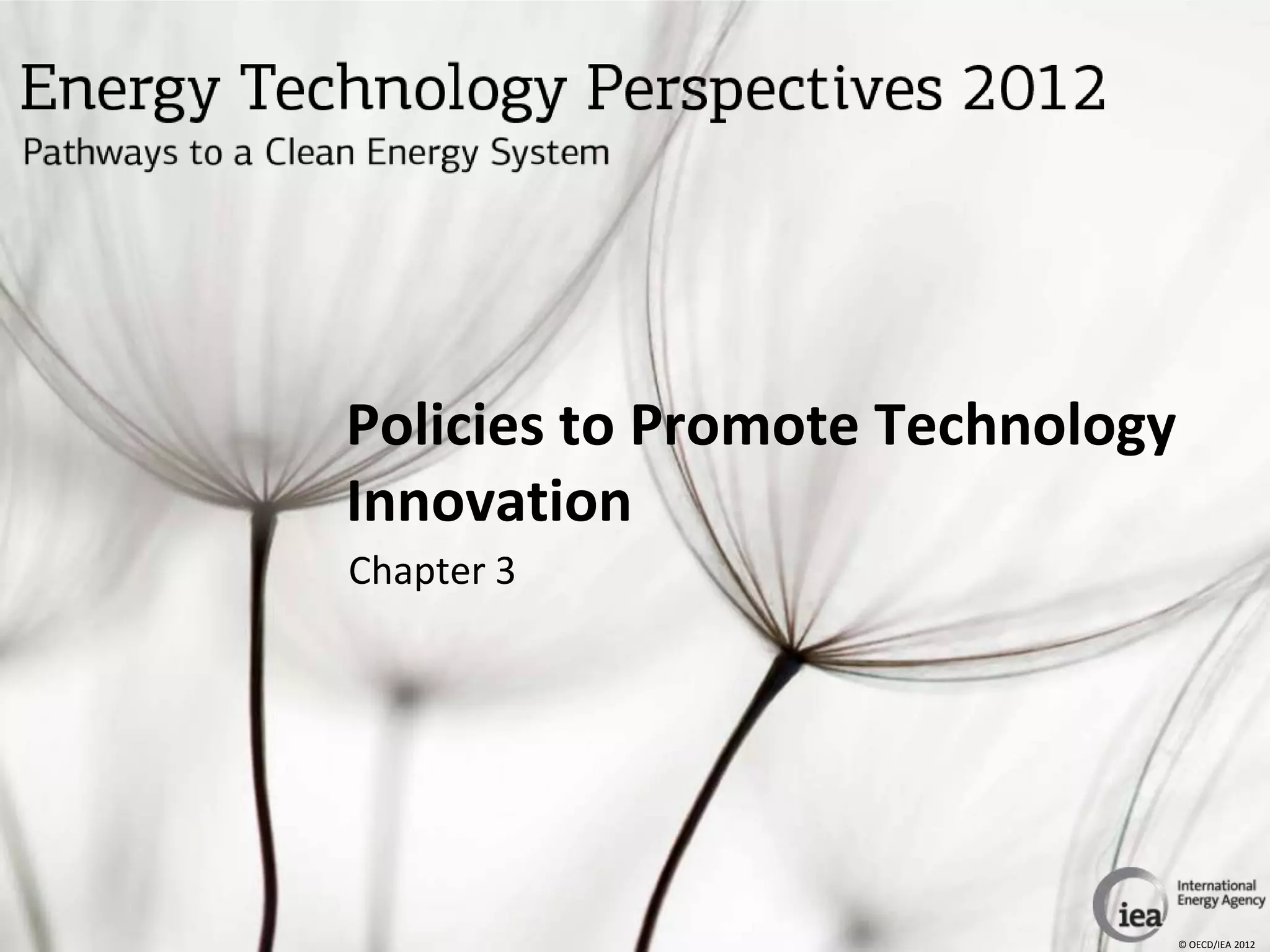 Energy Technology Perspectives 2012
Pathways to a Clean Energy System

Policies to Promote Technology Innovation
Chapter 3

iea
International Energy Agency

© OECD/IEA 2012